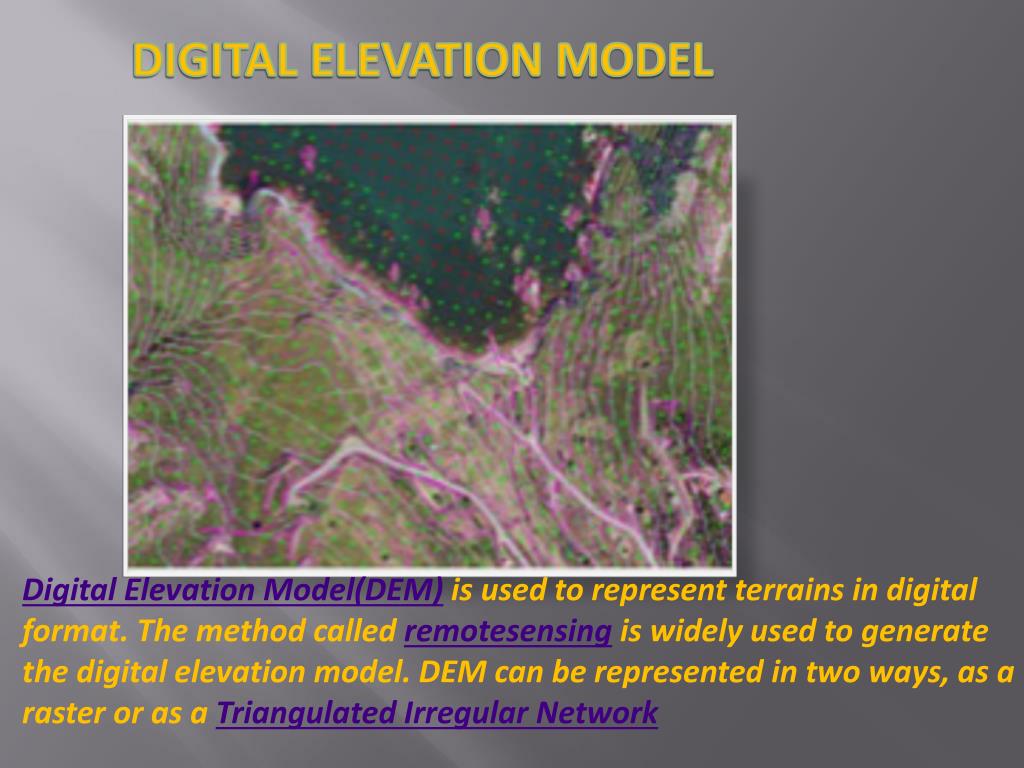 DIGITAL ELEVATION MODEL

Digital Elevation Model(DEM) is used to represent terrains in digital format. The method called remotesensing is widely used to generate the digital elevation model. DEM can be represented in two ways, as a raster or as a Triangulated Irregular Network